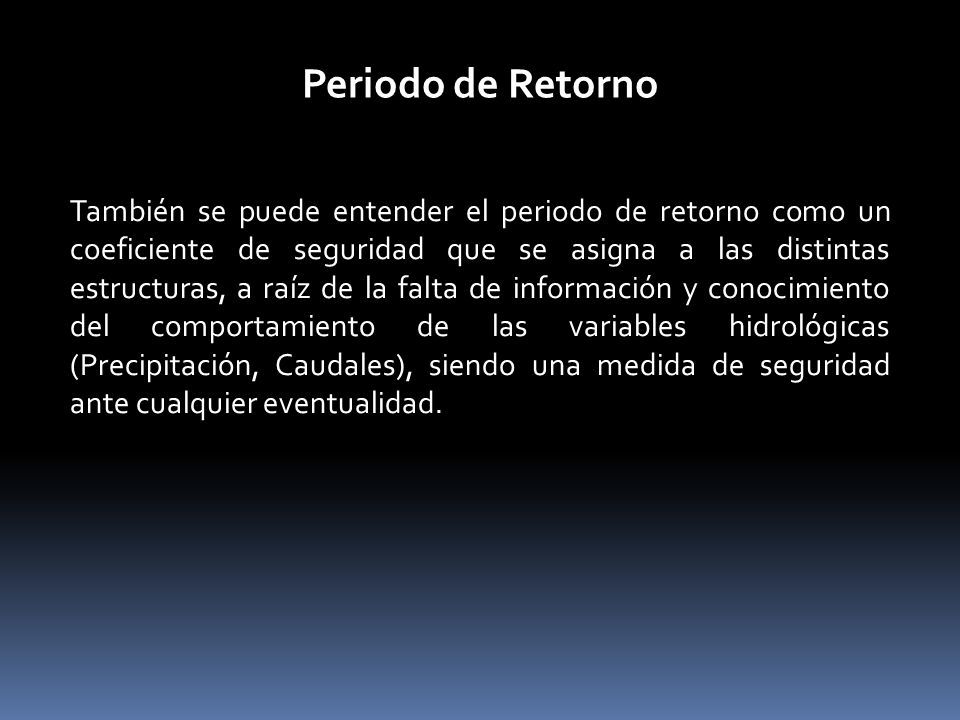 Periodo de Retorno

También se puede entender el periodo de retorno como un coeficiente de seguridad que se asigna a las distintas estructuras, a raíz de la falta de información y conocimiento del comportamiento de las variables hidrológicas (Precipitación, Caudales), siendo una medida de seguridad ante cualquier eventualidad.